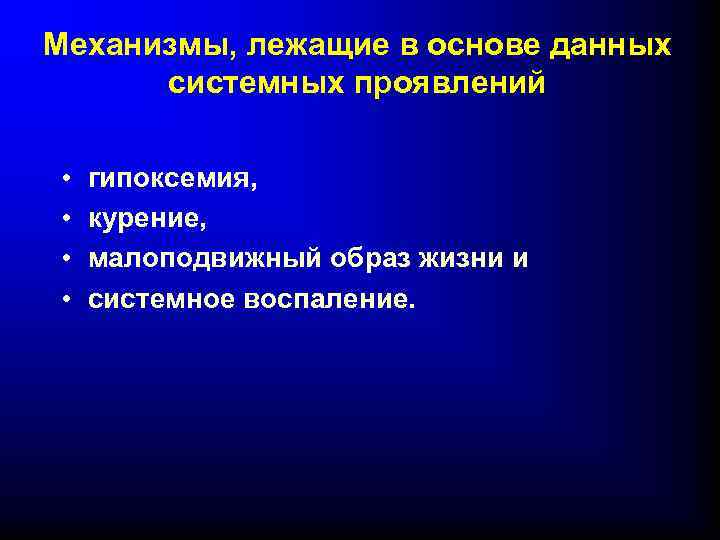 Механизмы, лежащие в основе данных системных проявлений

• гипоксемия,
• курение,
• малоподвижный образ жизни и
• системное воспаление.